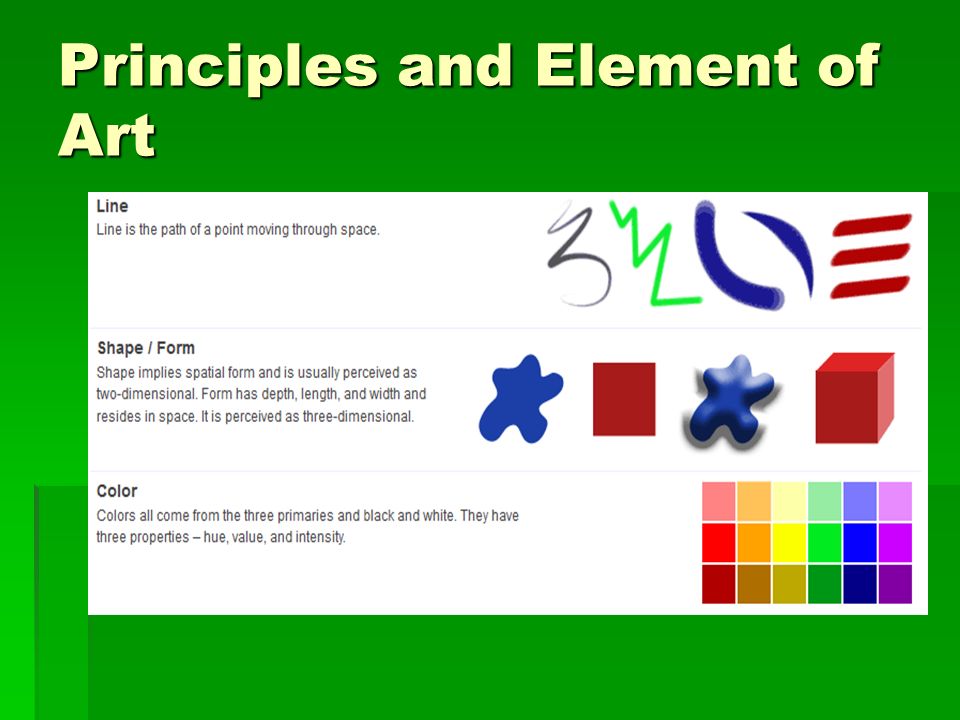 Principles and Element of Art

Line
Line is the path of a point moving through space.

Shape / Form
Shape implies spatial form and is usually perceived as two-dimensional. Form has depth, length, and width and resides in space. It is perceived as three-dimensional.

Color
Colors all come from the three primaries and black and white. They have three properties – hue, value, and intensity.